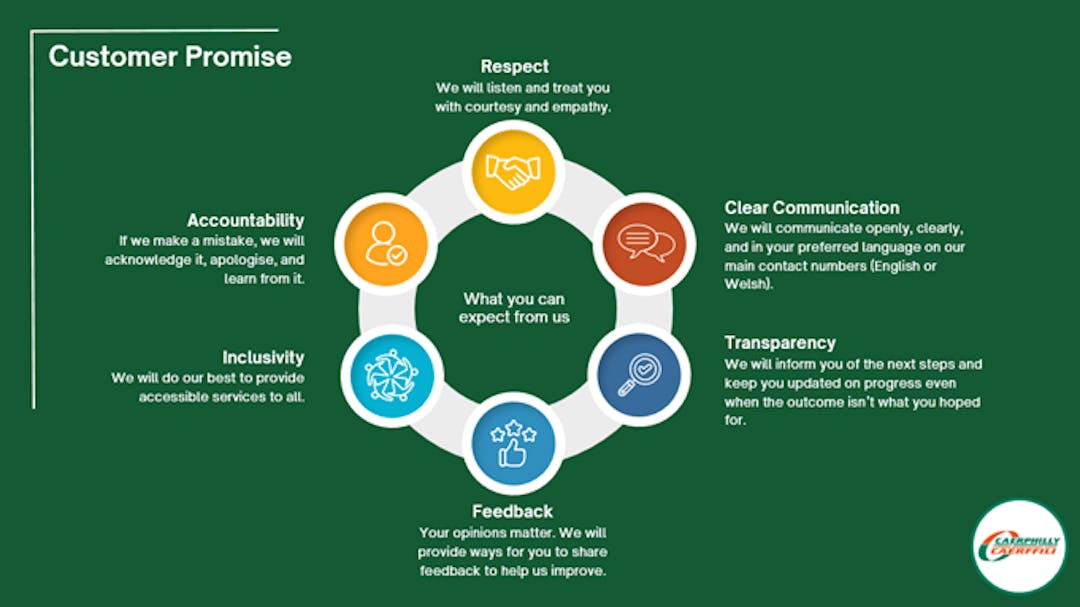 Customer Promise

Respect
We will listen and treat you with courtesy and empathy.

Clear Communication
We will communicate openly, clearly, and in your preferred language on our main contact numbers (English or Welsh).

Transparency
We will inform you of the next steps and keep you updated on progress even when the outcome isn't what you hoped for.

Feedback
Your opinions matter. We will provide ways for you to share feedback to help us improve.

Inclusivity
We will do our best to provide accessible services to all.

Accountability
If we make a mistake, we will acknowledge it, apologise, and learn from it.

What you can expect from us

CAERPHILLY
CAERFFILI